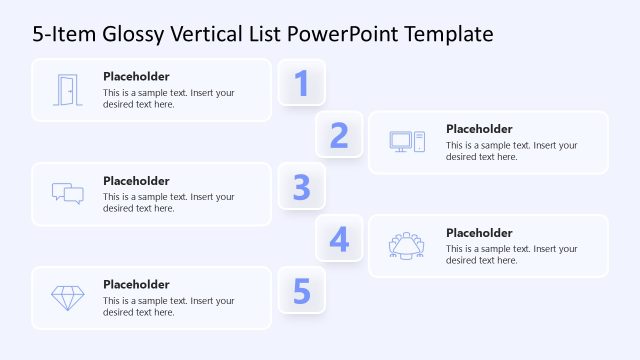 5-Item Glossy Vertical List PowerPoint Template

Placeholder
This is a sample text. Insert your desired text here.

1

2

Placeholder
This is a sample text. Insert your desired text here.

Placeholder
This is a sample text. Insert your desired text here.

3

4

Placeholder
This is a sample text. Insert your desired text here.

Placeholder
This is a sample text. Insert your desired text here.

5